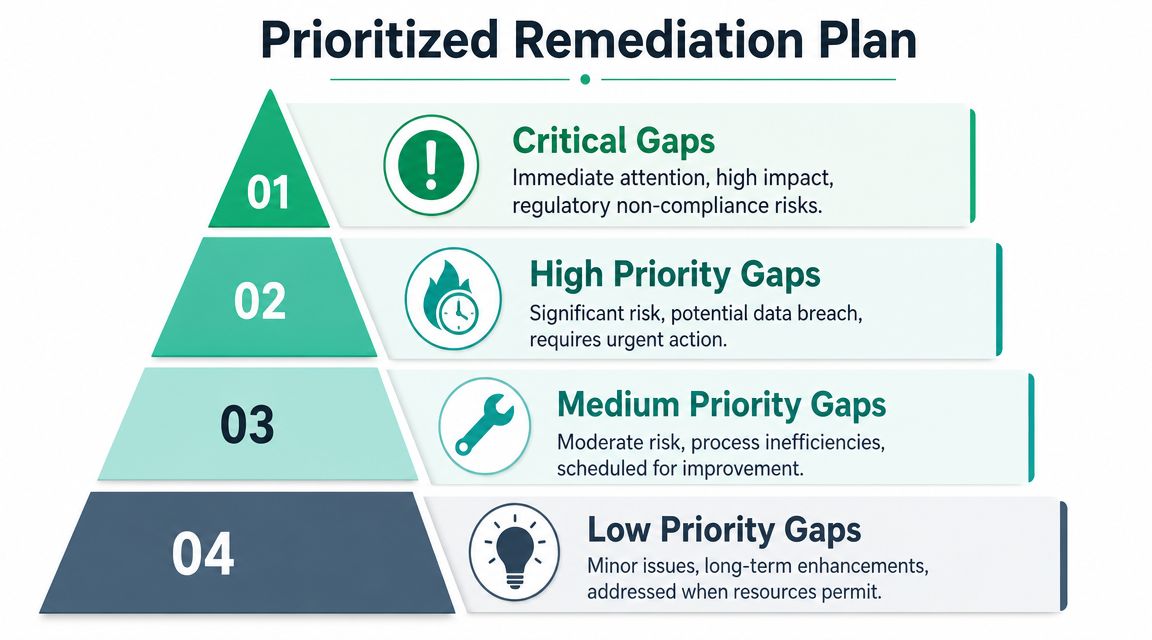 Prioritized Remediation Plan

01

Critical Gaps

Immediate attention, high impact, regulatory non-compliance risks.

02

High Priority Gaps

Significant risk, potential data breach, requires urgent action.

03

Medium Priority Gaps

Moderate risk, process inefficiencies, scheduled for improvement.

04

Low Priority Gaps

Minor issues, long-term enhancements, addressed when resources permit.